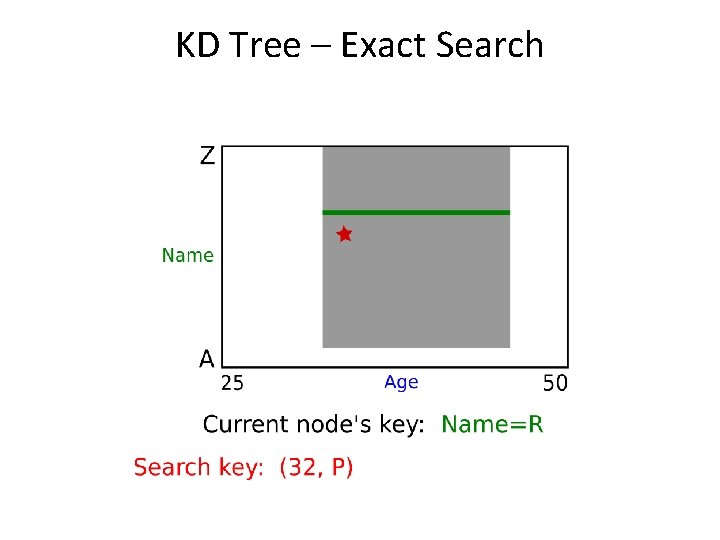 KD Tree – Exact Search

Z

Name

A

25

Age

50

Current node's key: Name=R

Search key: (32, P)